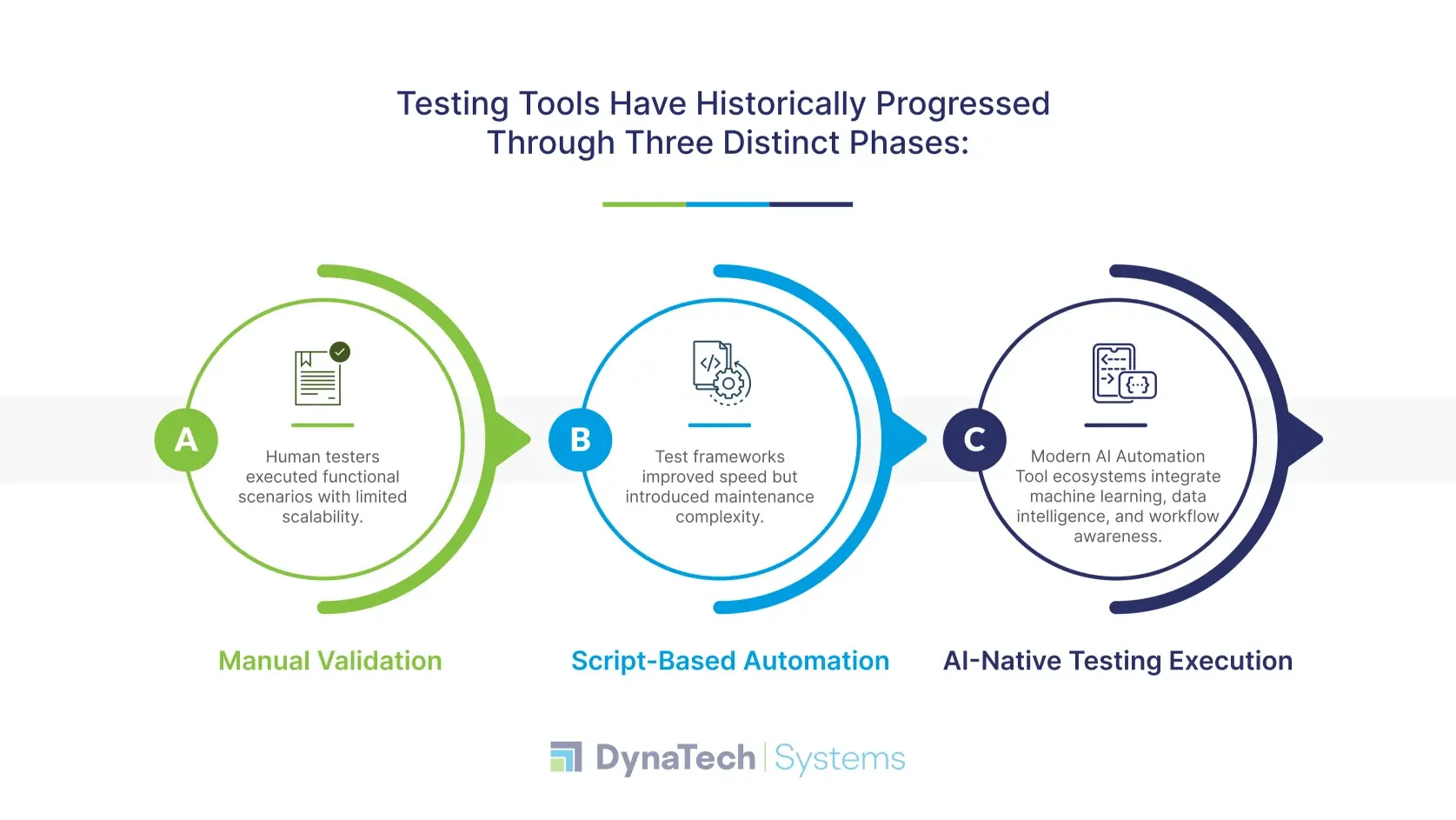 Testing Tools Have Historically Progressed Through Three Distinct Phases:

A

Human testers executed functional scenarios with limited scalability.

Manual Validation

B

Test frameworks improved speed but introduced maintenance complexity.

Script-Based Automation

C

Modern AI Automation Tool ecosystems integrate machine learning, data intelligence, and workflow awareness.

AI-Native Testing Execution

DynaTech | Systems